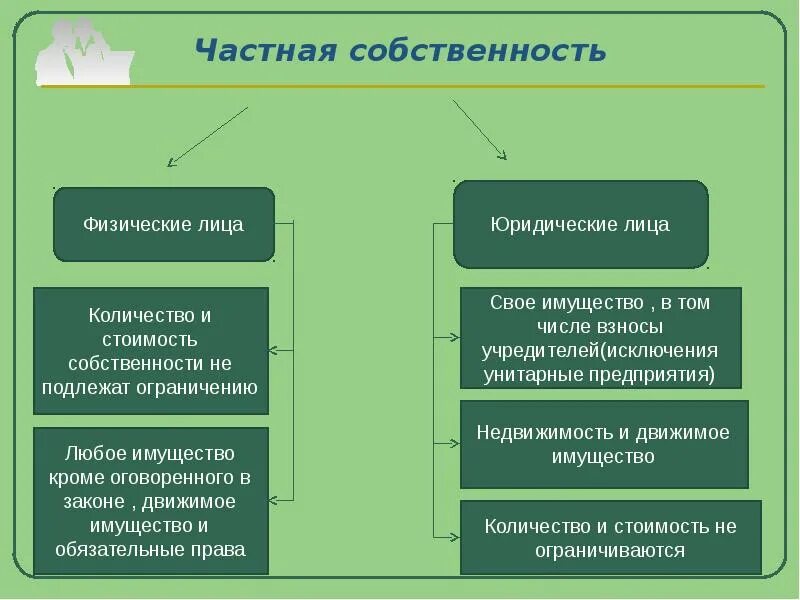 Частная собственность

Физические лица

Количество и стоимость собственности не подлежат ограничению

Любое имущество кроме оговоренного в законе , движимое имущество и обязательные права

Юридические лица

Свое имущество , в том числе взносы учредителей(исключения унитарные предприятия)

Недвижимость и движимое имущество

Количество и стоимость не ограничиваются